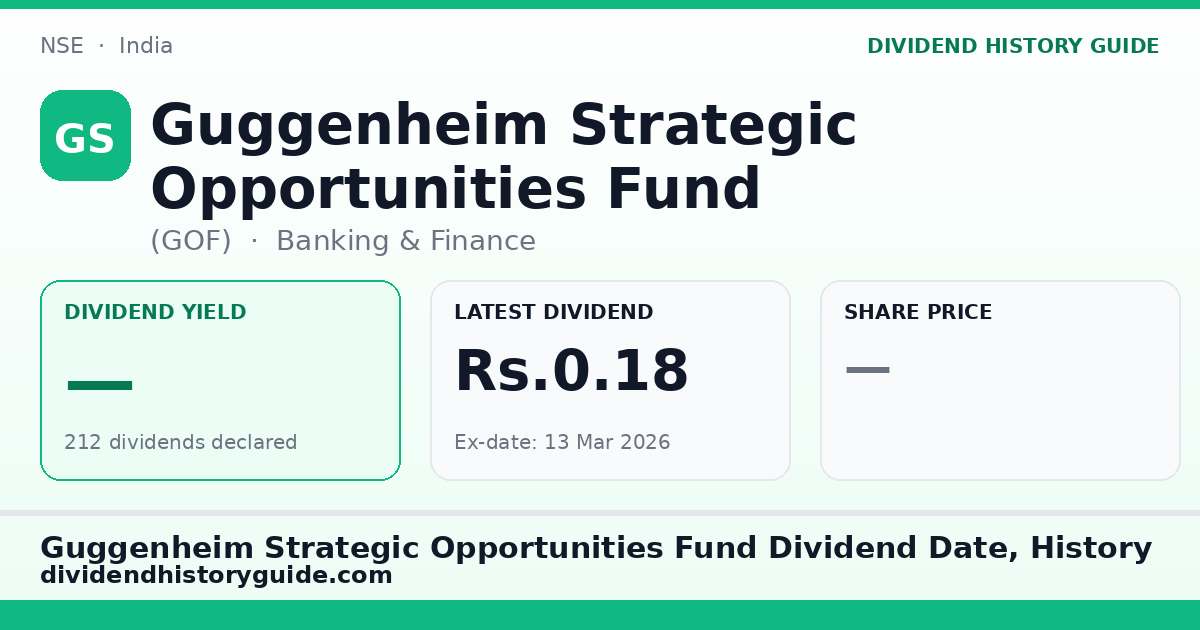 NSE · India

DIVIDEND HISTORY GUIDE

GS

Guggenheim Strategic Opportunities Fund

(GOF) · Banking & Finance

DIVIDEND YIELD

—

212 dividends declared

LATEST DIVIDEND

Rs.0.18

Ex-date: 13 Mar 2026

SHARE PRICE

—

Guggenheim Strategic Opportunities Fund Dividend Date, History

dividendhistoryguide.com